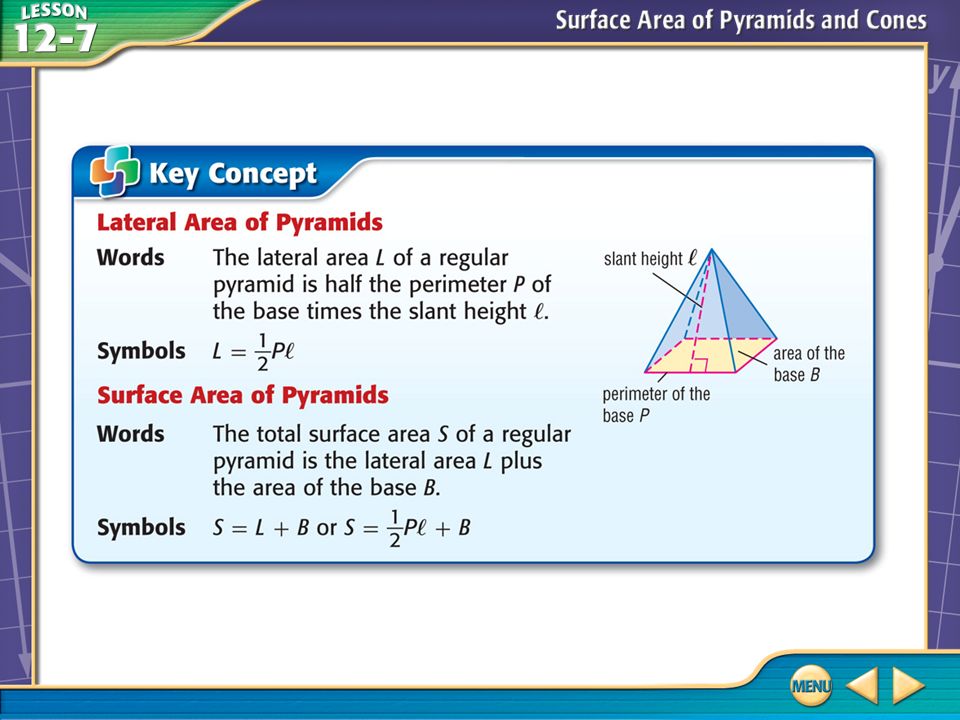 LESSON 12-7

Surface Area of Pyramids and Cones

Key Concept

Lateral Area of Pyramids

Words The lateral area $L$ of a regular pyramid is half the perimeter $P$ of the base times the slant height $\ell$.

Symbols $L = \frac{1}{2}P\ell$

Surface Area of Pyramids

Words The total surface area $S$ of a regular pyramid is the lateral area $L$ plus the area of the base $B$.

Symbols $S = L + B$ or $S = \frac{1}{2}P\ell + B$

slant height $\ell$

area of the base $B$

perimeter of the base $P$

MENU